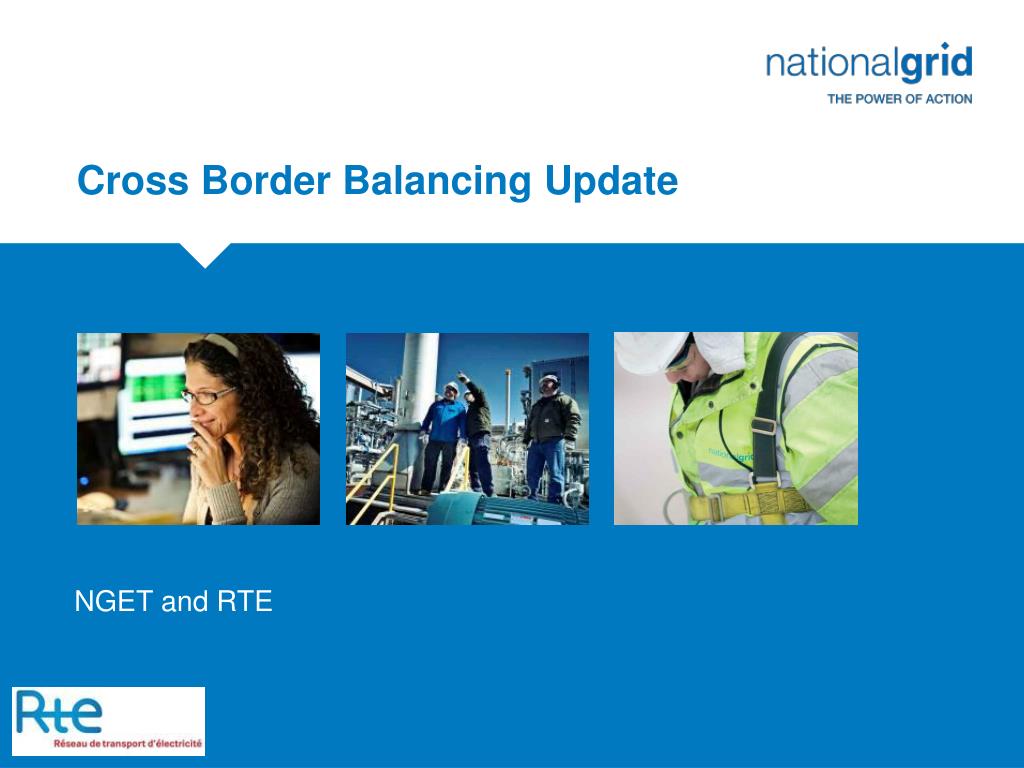 nationalgrid
THE POWER OF ACTION

Cross Border Balancing Update

nationalgrid

NGET and RTE

Rte
Réseau de transport d'électricité